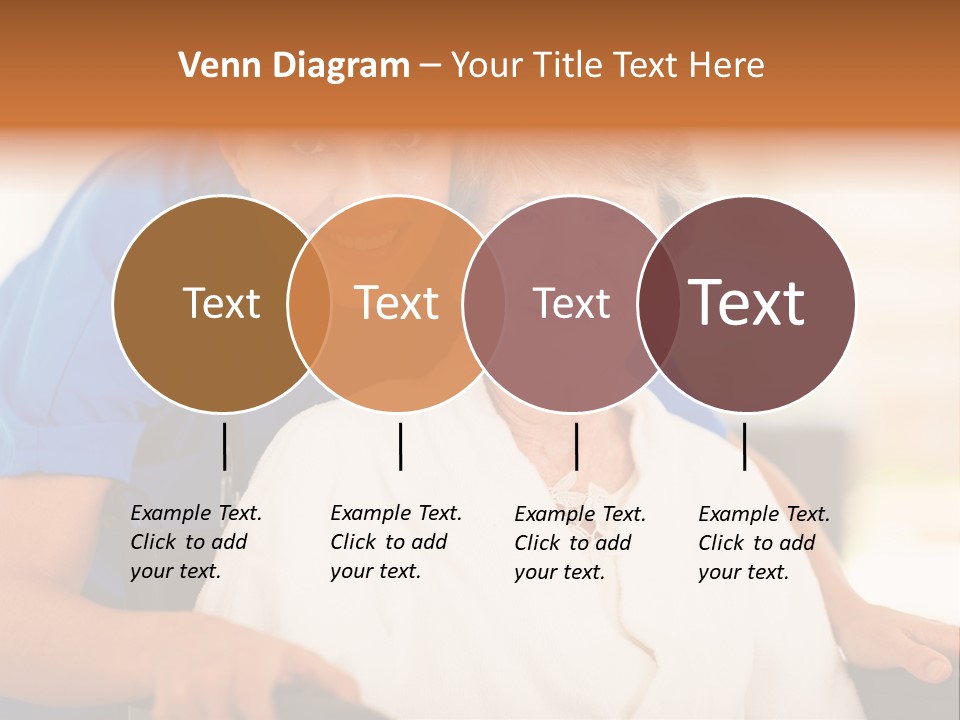 Venn Diagram – Your Title Text Here

Text

Text

Text

Text

Example Text. Click to add your text.

Example Text. Click to add your text.

Example Text. Click to add your text.

Example Text. Click to add your text.